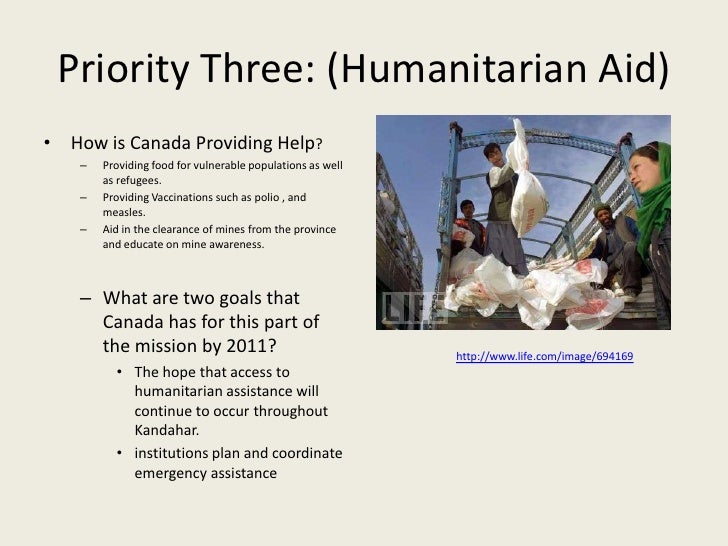 Priority Three: (Humanitarian Aid)

• How is Canada Providing Help?
– Providing food for vulnerable populations as well as refugees.
– Providing Vaccinations such as polio , and measles.
– Aid in the clearance of mines from the province and educate on mine awareness.

– What are two goals that Canada has for this part of the mission by 2011?
• The hope that access to humanitarian assistance will continue to occur throughout Kandahar.
• institutions plan and coordinate emergency assistance

LIFE

http://www.life.com/image/694169